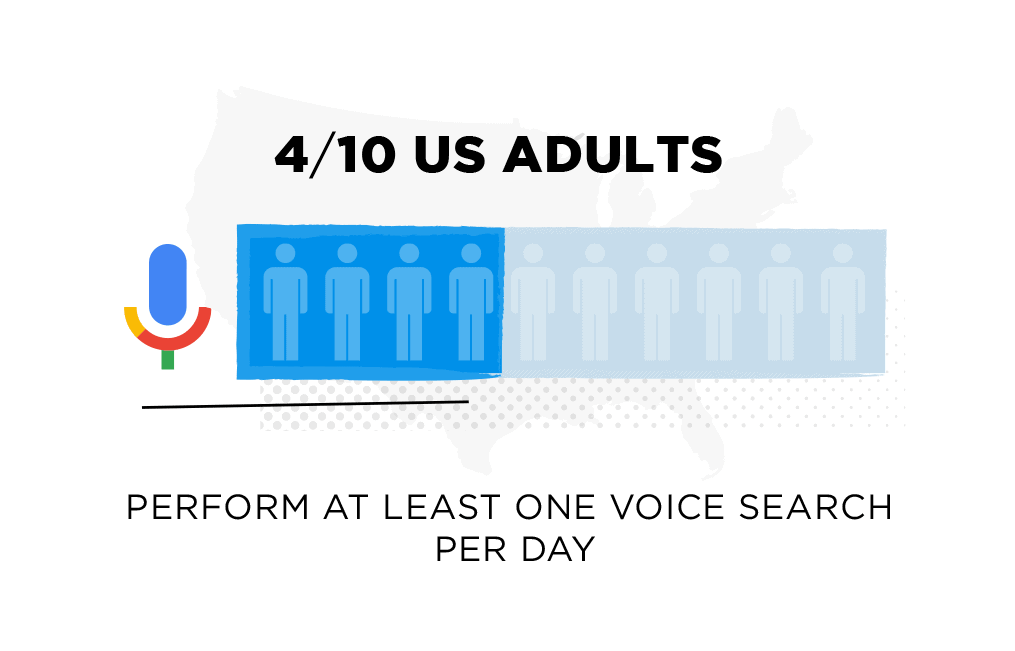 4/10 US ADULTS

PERFORM AT LEAST ONE VOICE SEARCH PER DAY